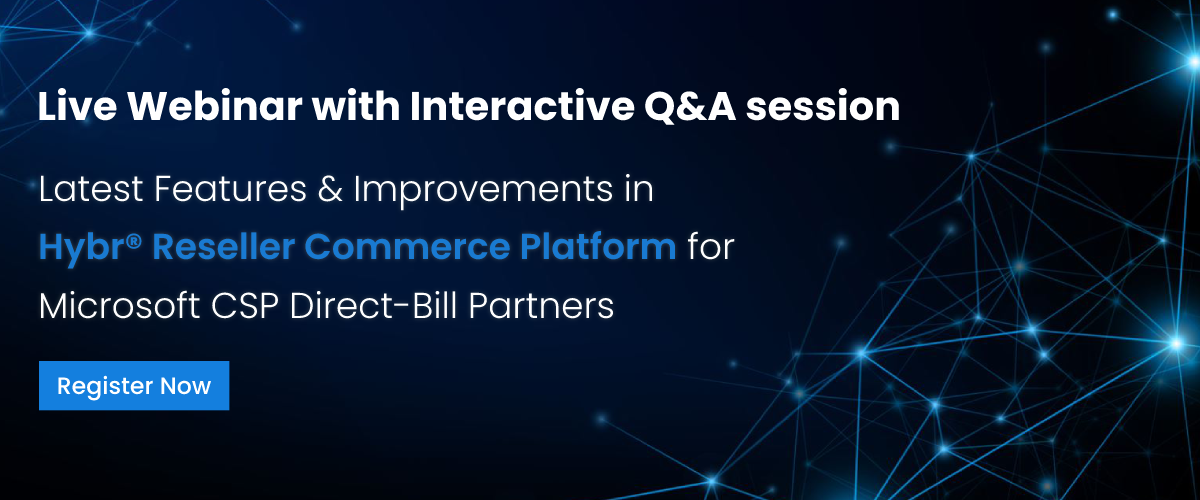 Live Webinar with Interactive Q&A session

Latest Features & Improvements in Hybr® Reseller Commerce Platform for Microsoft CSP Direct-Bill Partners

Register Now